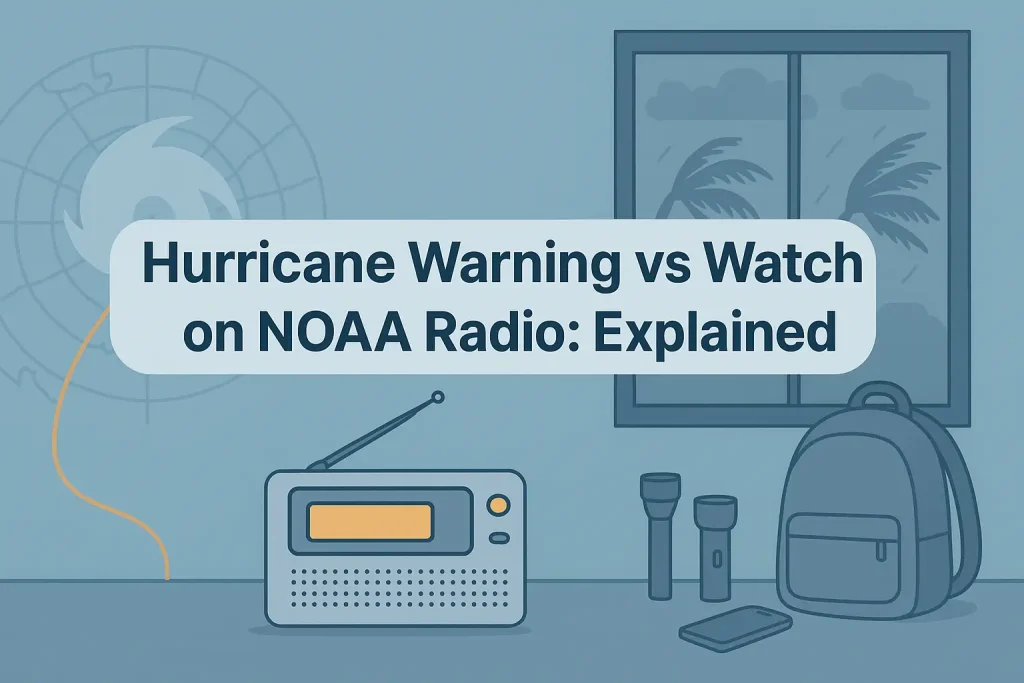 Hurricane Warning vs Watch on NOAA Radio: Explained